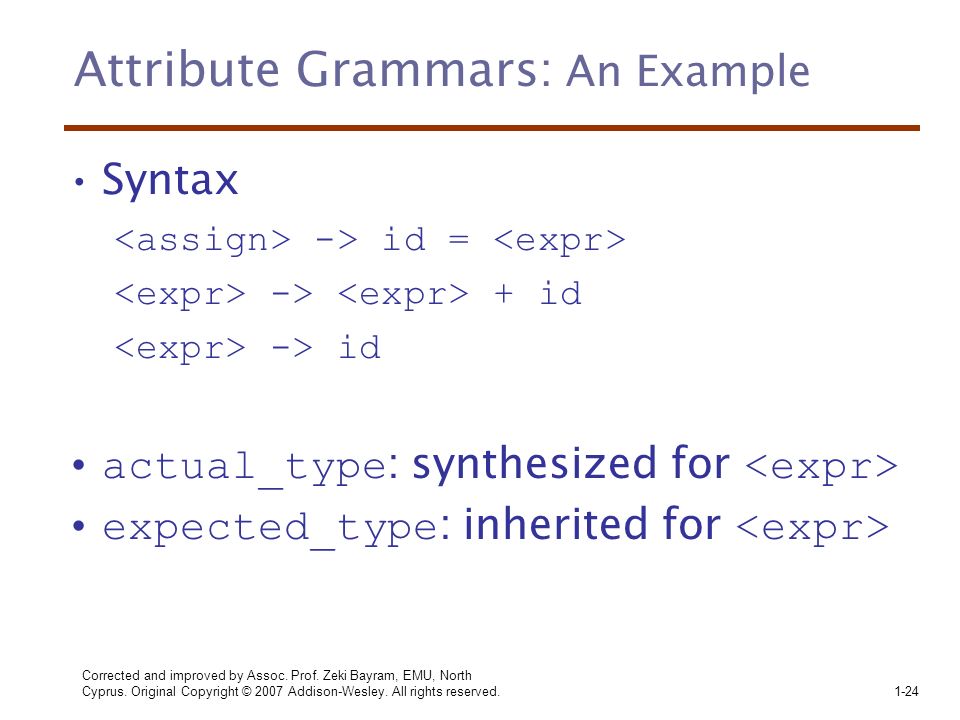 Attribute Grammars: An Example

• Syntax

<assign> -> id = <expr>

<expr> -> <expr> + id

<expr> -> id

• actual_type: synthesized for <expr>

• expected_type: inherited for <expr>

Corrected and improved by Assoc. Prof. Zeki Bayram, EMU, North Cyprus. Original Copyright © 2007 Addison-Wesley. All rights reserved.

1-24